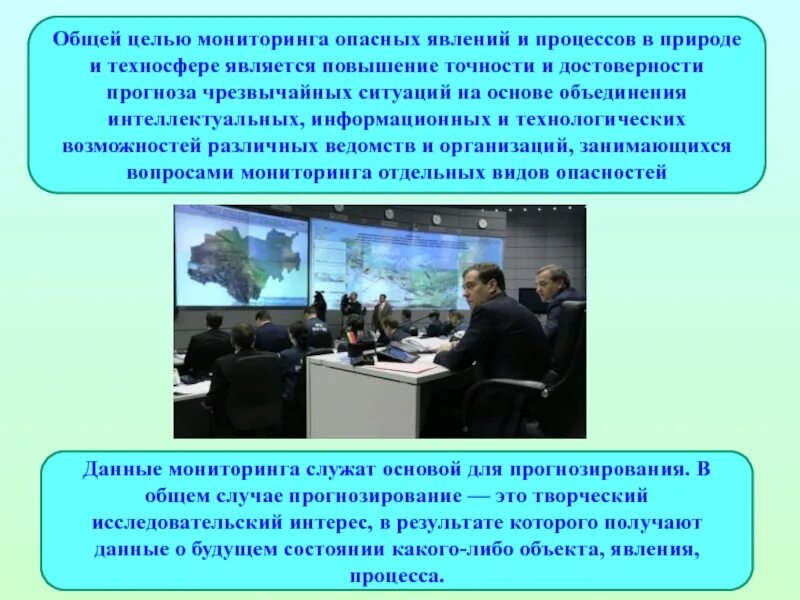 Общей целью мониторинга опасных явлений и процессов в природе и техносфере является повышение точности и достоверности прогноза чрезвычайных ситуаций на основе объединения интеллектуальных, информационных и технологических возможностей различных ведомств и организаций, занимающихся вопросами мониторинга отдельных видов опасностей

Данные мониторинга служат основой для прогнозирования. В общем случае прогнозирование — это творческий исследовательский интерес, в результате которого получают данные о будущем состоянии какого-либо объекта, явления, процесса.